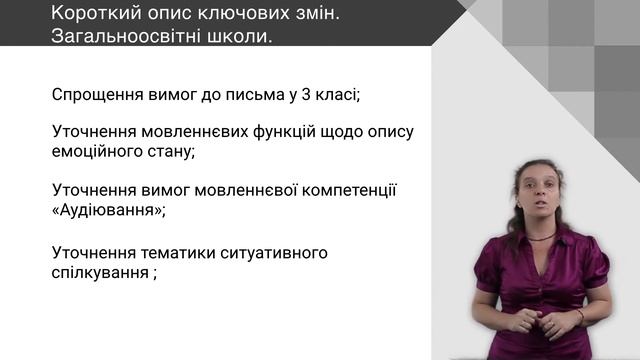 Короткий опис ключових змін.
Загальноосвітні школи.

Спрощення вимог до письма у 3 класі;

Уточнення мовленнєвих функцій щодо опису емоційного стану;

Уточнення вимог мовленнєвої компетенції «Аудіювання»;

Уточнення тематики ситуативного спілкування ;